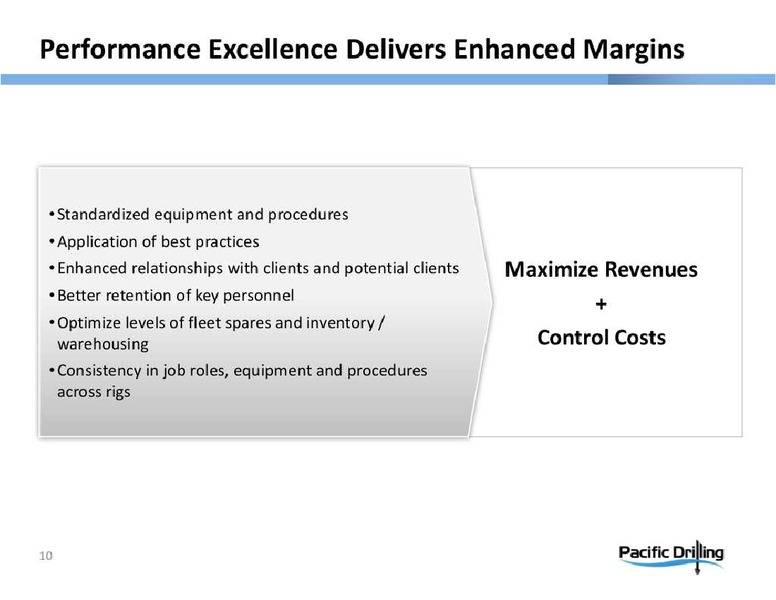 Performance Excellence Delivers Enhanced Margins

• Standardized equipment and procedures
• Application of best practices
• Enhanced relationships with clients and potential clients
• Better retention of key personnel
• Optimize levels of fleet spares and inventory / warehousing
• Consistency in job roles, equipment and procedures across rigs

Maximize Revenues
+
Control Costs

10

Pacific Drilling